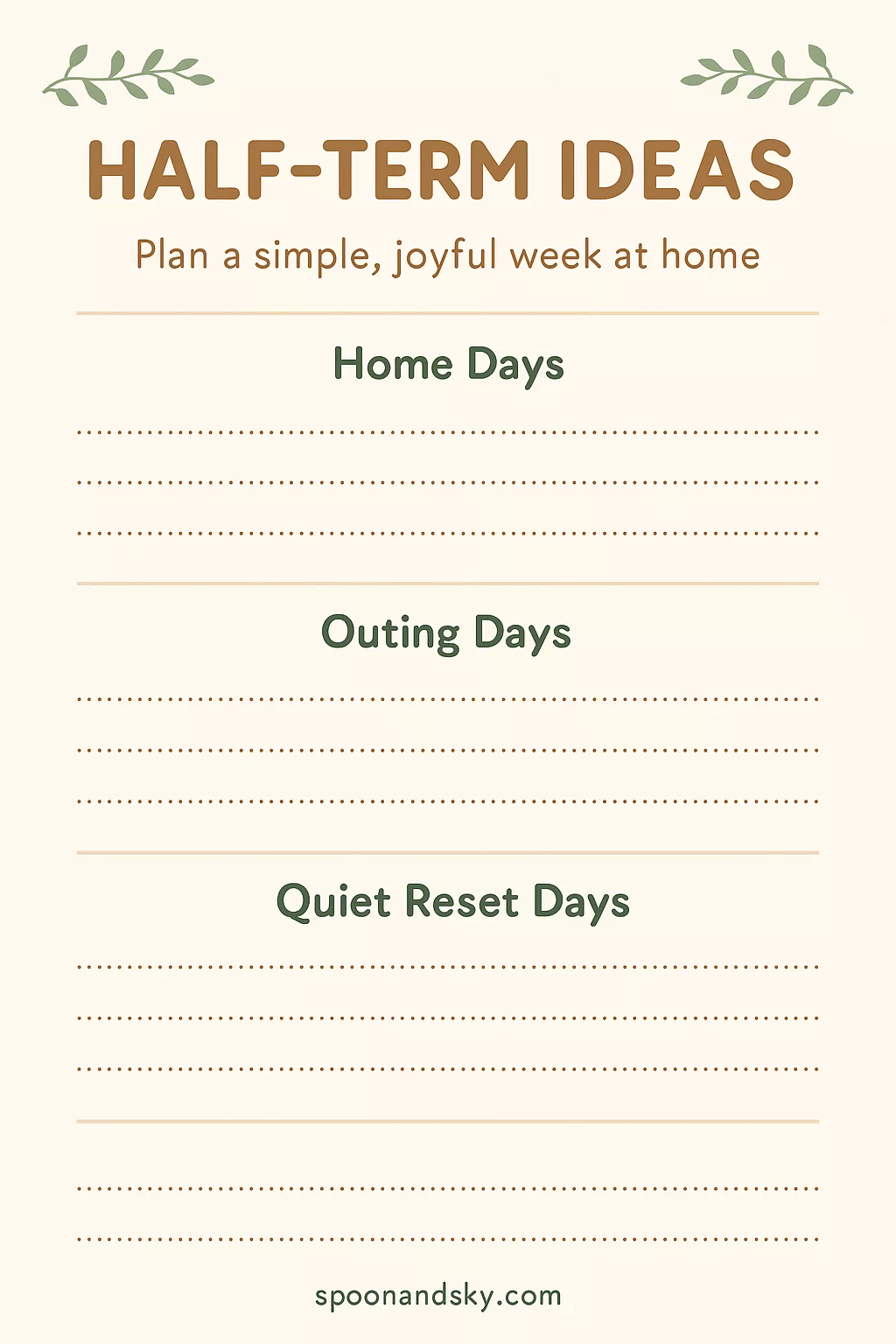 HALF-TERM IDEAS

Plan a simple, joyful week at home

Home Days

Outing Days

Quiet Reset Days

spoonandsky.com